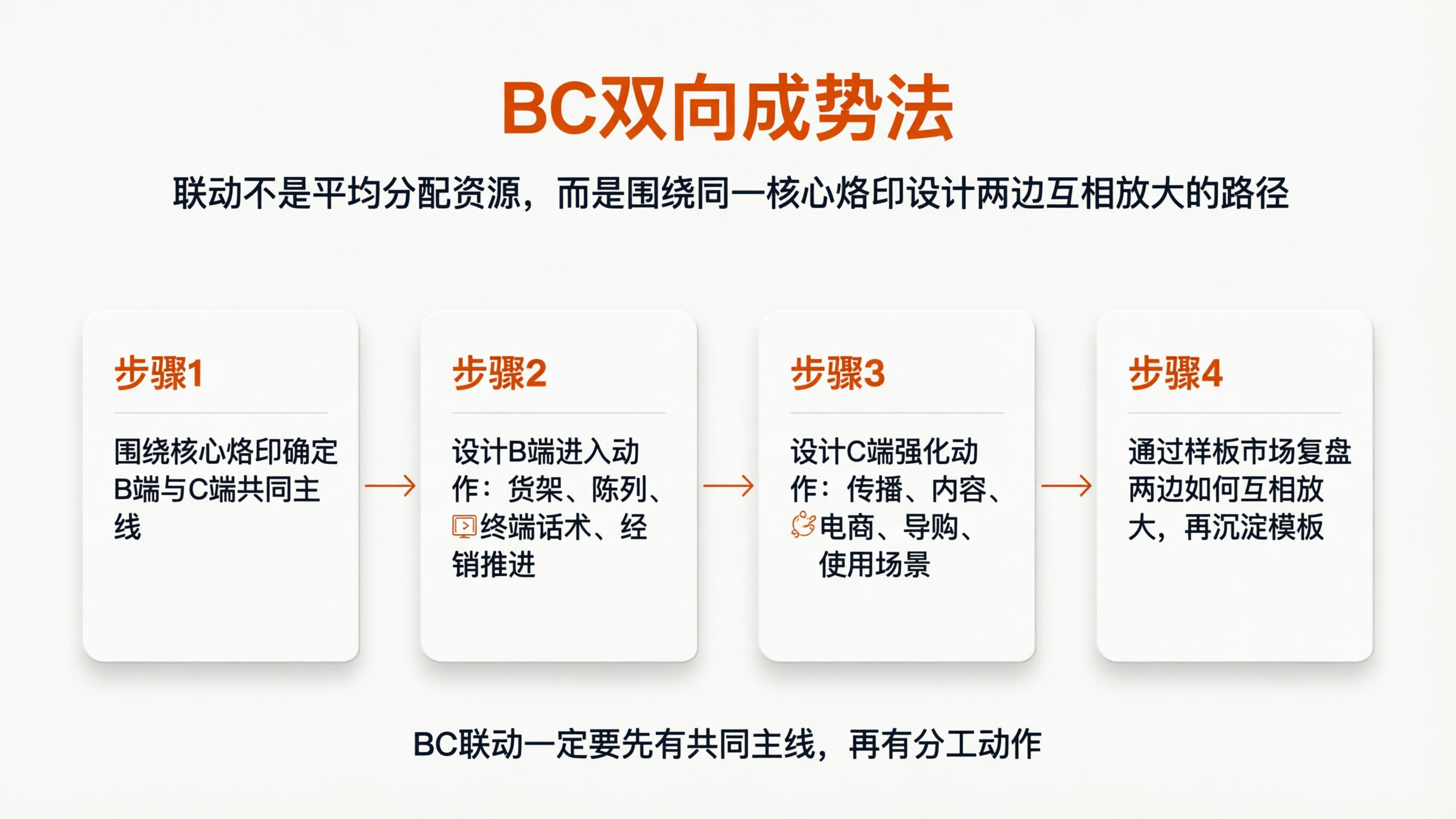 BC双向成势法

联动不是平均分配资源，而是围绕同一核心烙印设计两边互相放大的路径

步骤1

围绕核心烙印确定B端与C端共同主线

步骤2

设计B端进入动作：货架、陈列、终端话术、经销推进

步骤3

设计C端强化动作：传播、内容、电商、导购、使用场景

步骤4

通过样板市场复盘两边如何互相放大，再沉淀模板

BC联动一定要先有共同主线，再有分工动作